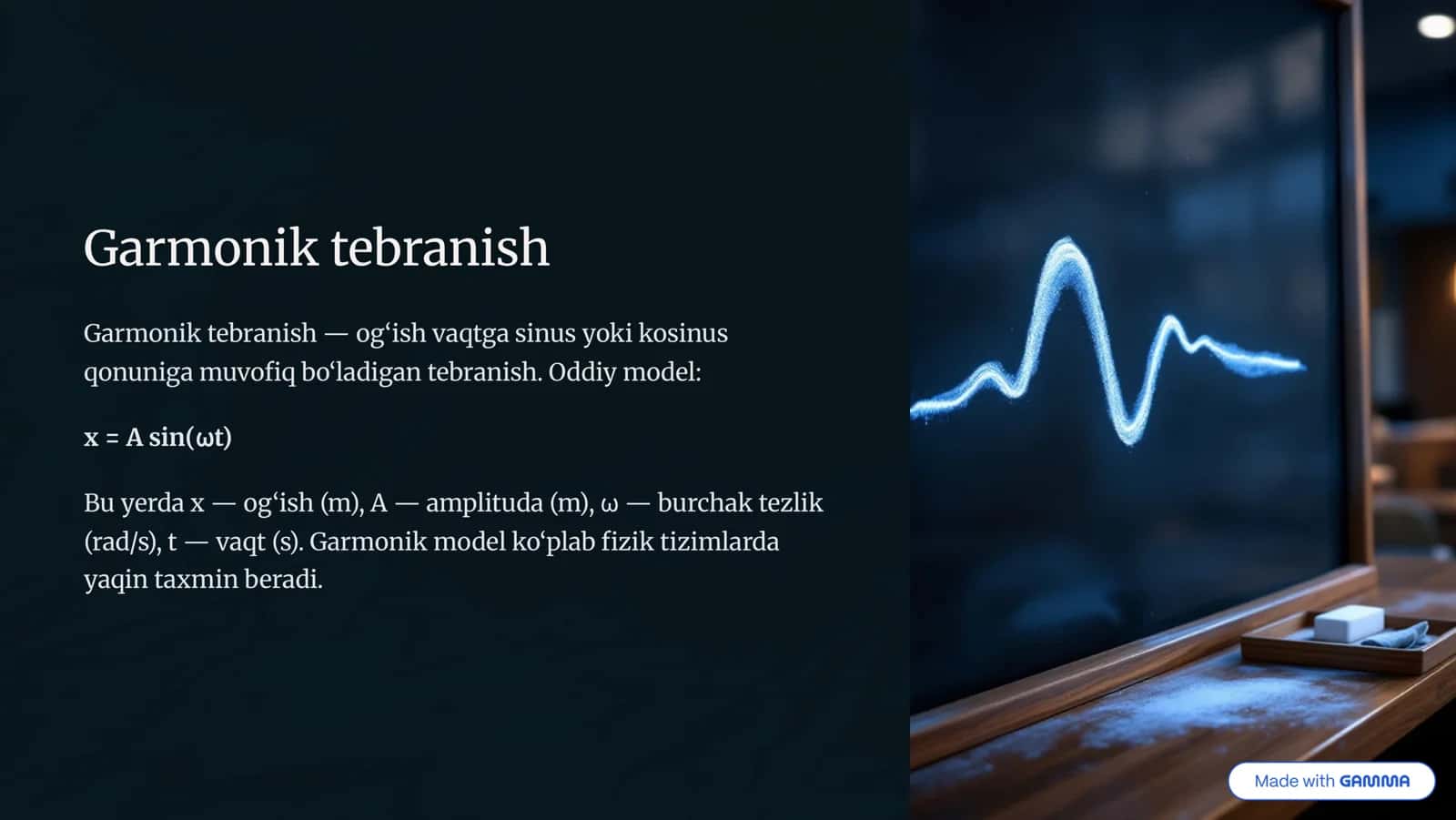 Garmonik tebranish

Garmonik tebranish — og‘ish vaqtga sinus yoki kosinus qonuniga muvofiq bo‘ladigan tebranish. Oddiy model:

$x = A \sin(\omega t)$

Bu yerda x — og‘ish (m), A — amplituda (m), ω — burchak tezlik (rad/s), t — vaqt (s). Garmonik model ko‘plab fizik tizimlarda yaqin taxmin beradi.

Made with GAMMA